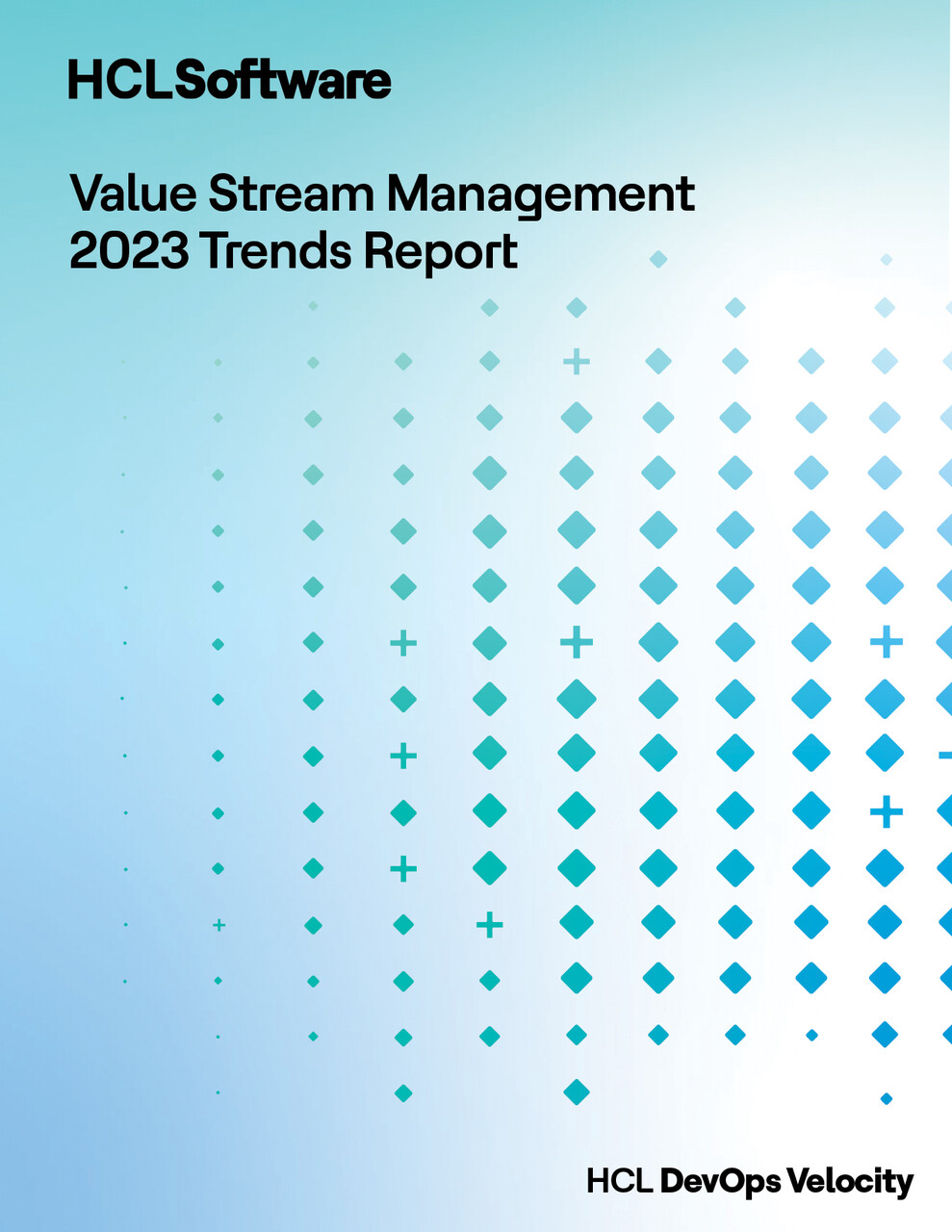 HCLSoftware

Value Stream Management 2023 Trends Report

HCL DevOps Velocity